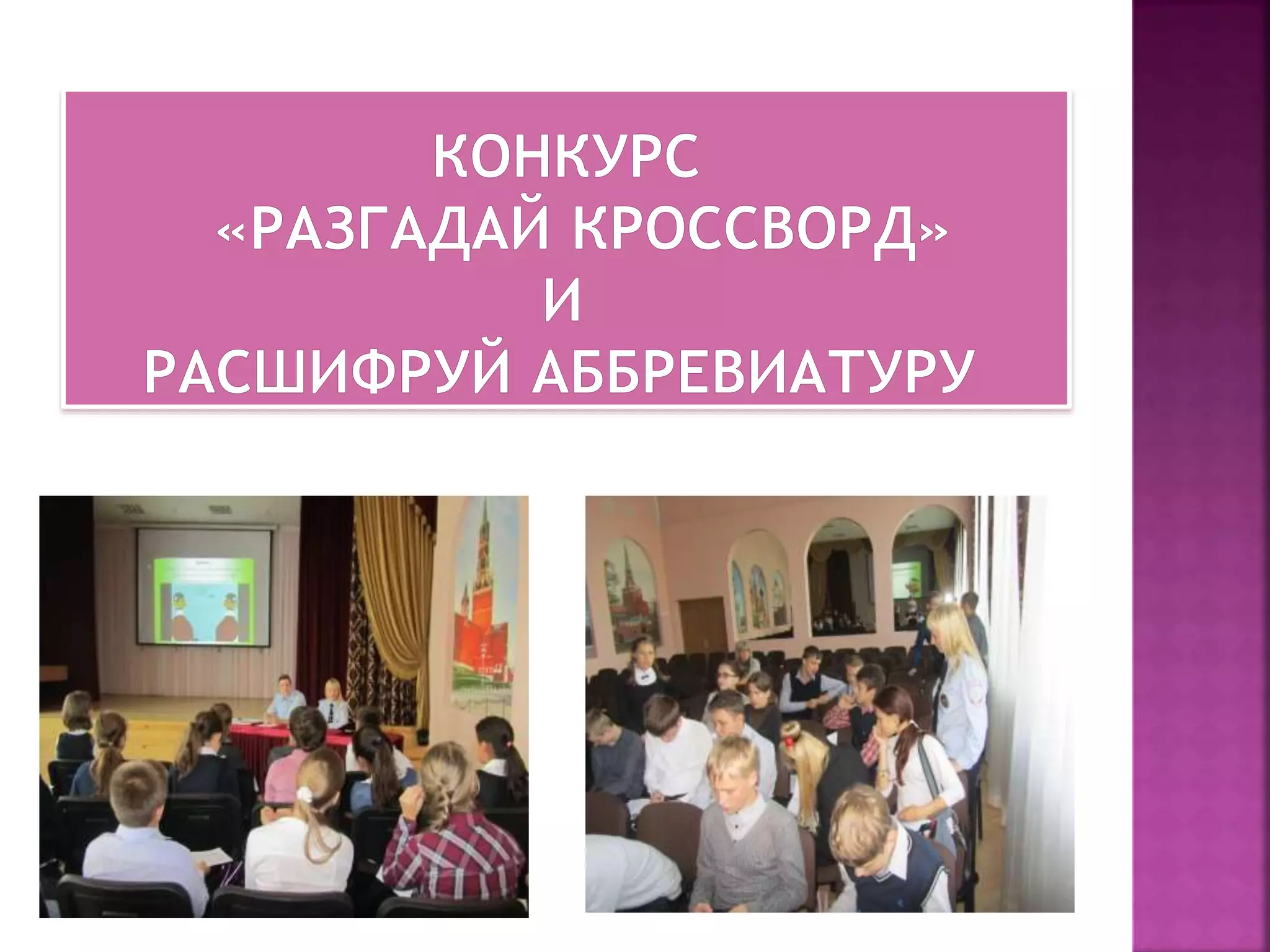 КОНКУРС
«РАЗГАДАЙ КРОССВОРД»
И
РАСШИФРУЙ АББРЕВИАТУРУ